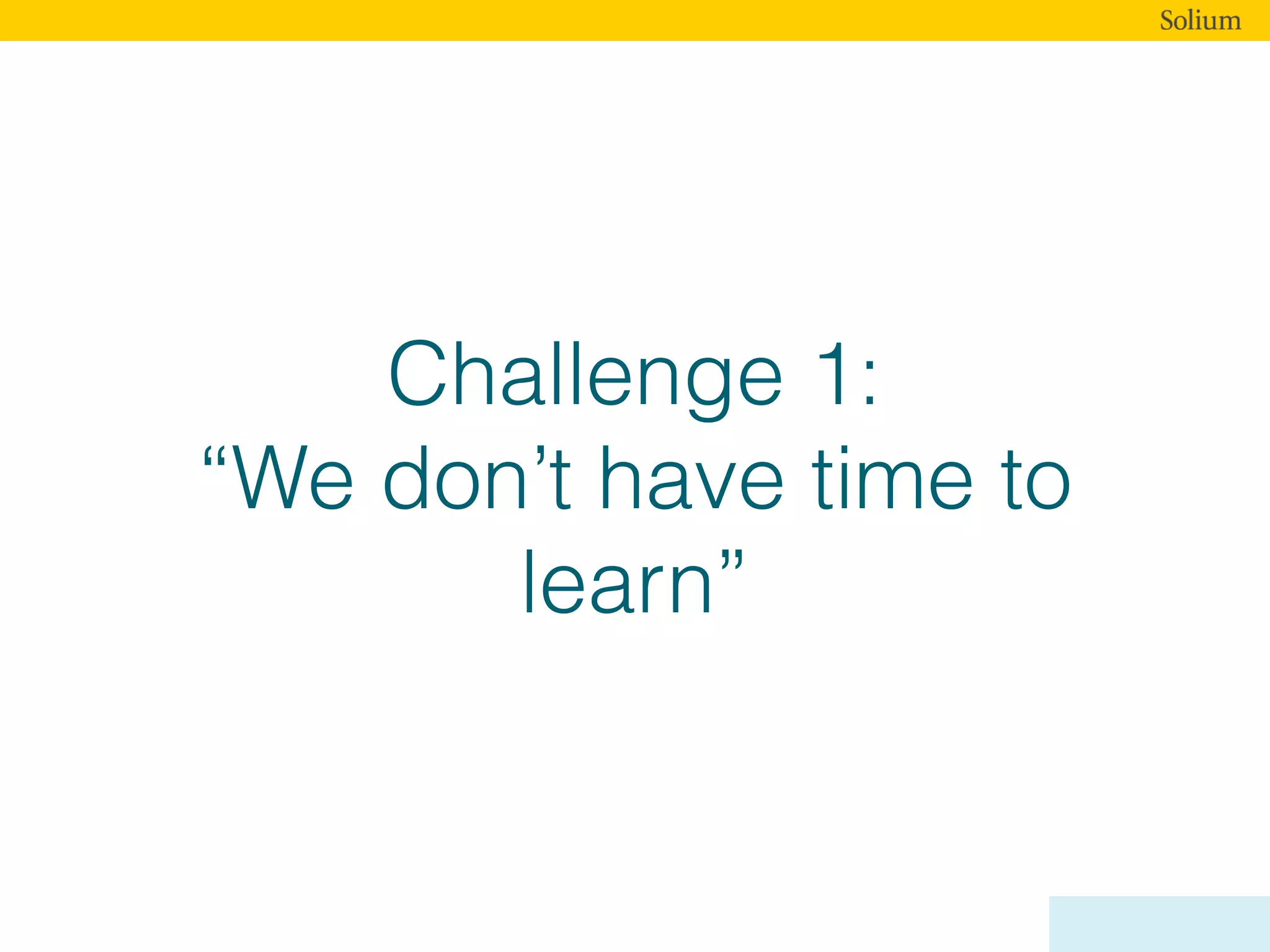 Solium

Challenge 1:
“We don’t have time to learn”